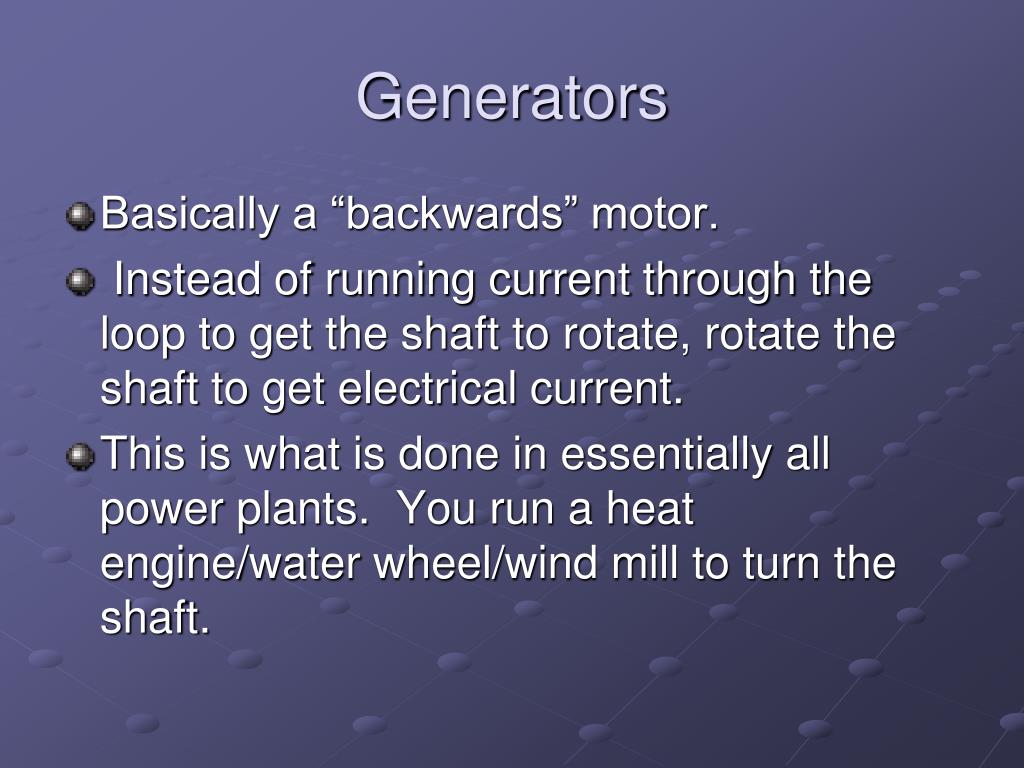 Generators

Basically a “backwards” motor.

Instead of running current through the loop to get the shaft to rotate, rotate the shaft to get electrical current.

This is what is done in essentially all power plants. You run a heat engine/water wheel/wind mill to turn the shaft.